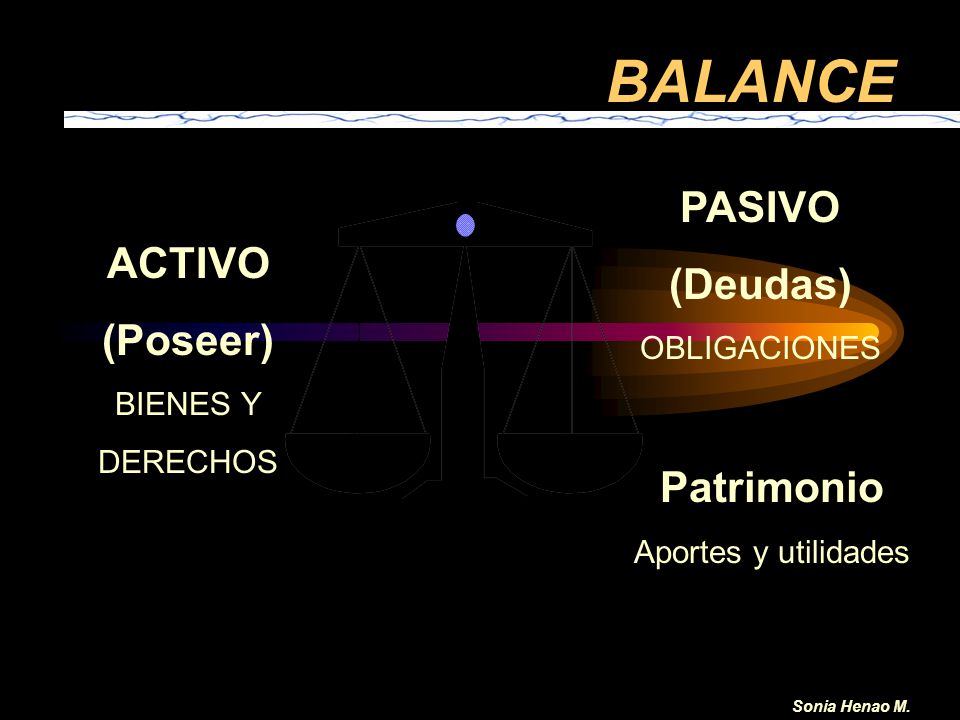 BALANCE

ACTIVO

(Poseer)

BIENES Y DERECHOS

PASIVO

(Deudas)

OBLIGACIONES

Patrimonio

Aportes y utilidades

Sonia Henao M.